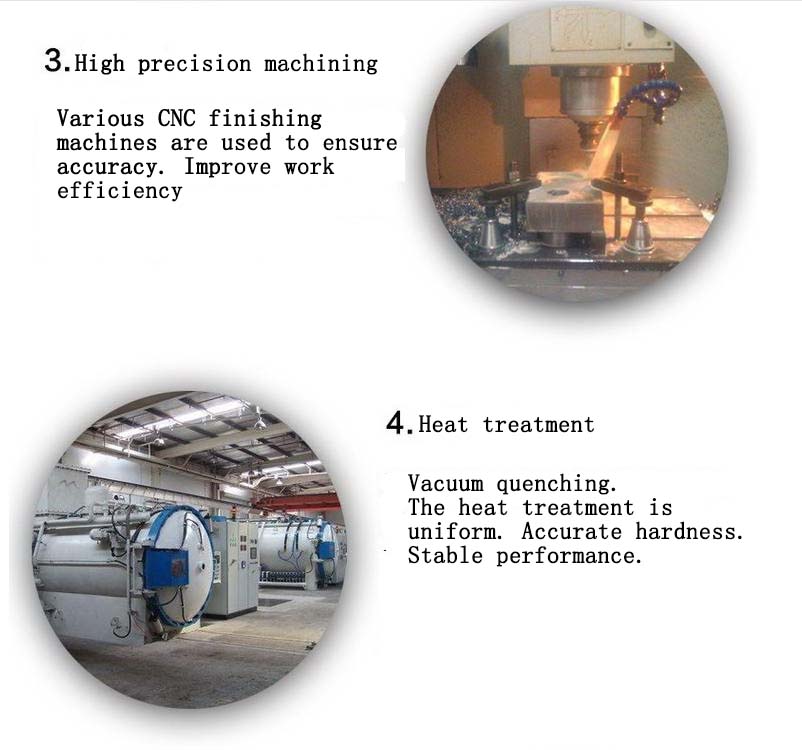 3.High precision machining

Various CNC finishing machines are used to ensure accuracy. Improve work efficiency

4.Heat treatment

Vacuum quenching.
The heat treatment is uniform. Accurate hardness.
Stable performance.